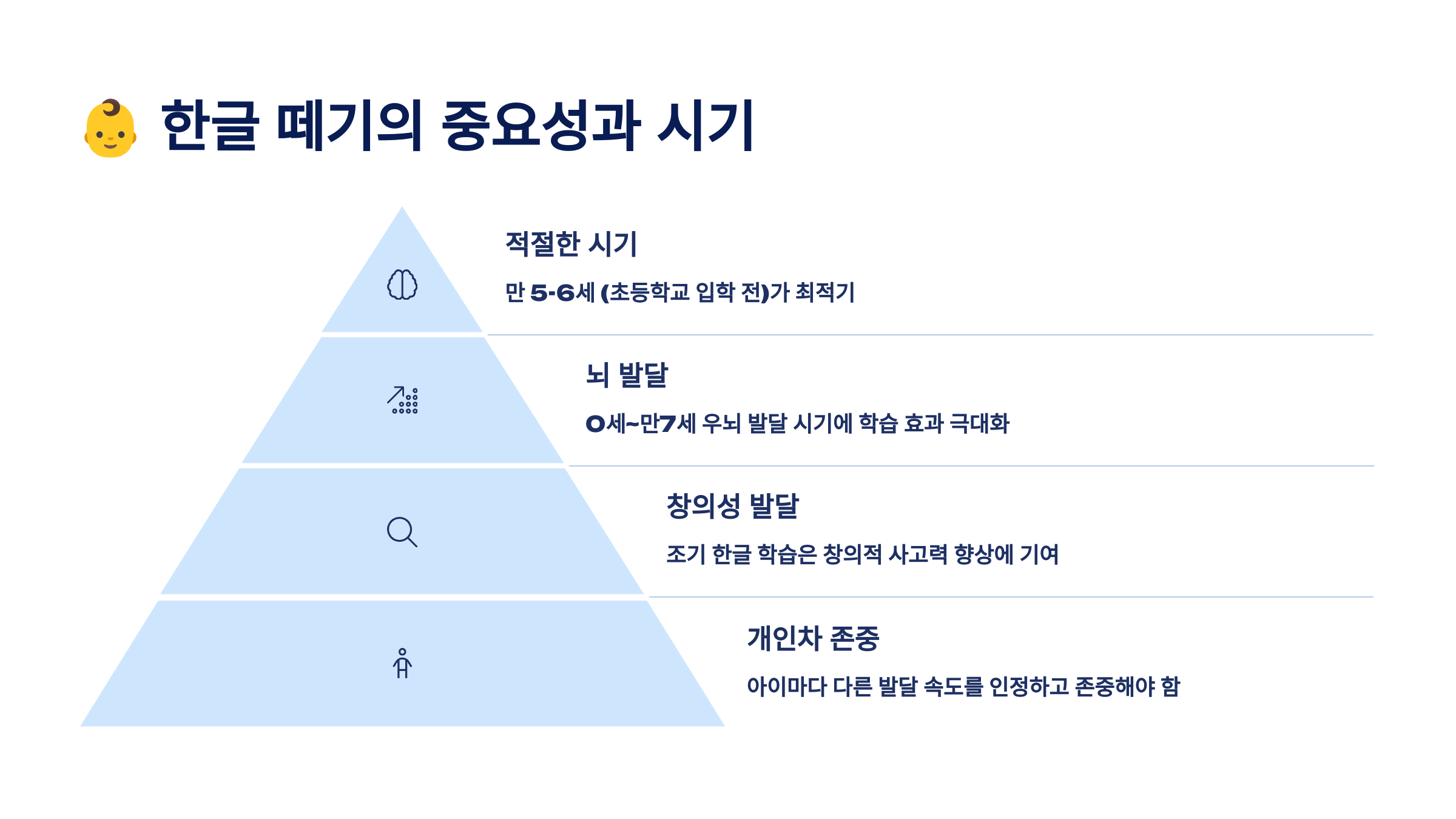 👶 한글 떼기의 중요성과 시기

적절한 시기

만 5-6세 (초등학교 입학 전)가 최적기

뇌 발달

0세~만7세 우뇌 발달 시기에 학습 효과 극대화

창의성 발달

조기 한글 학습은 창의적 사고력 향상에 기여

개인차 존중

아이마다 다른 발달 속도를 인정하고 존중해야 함